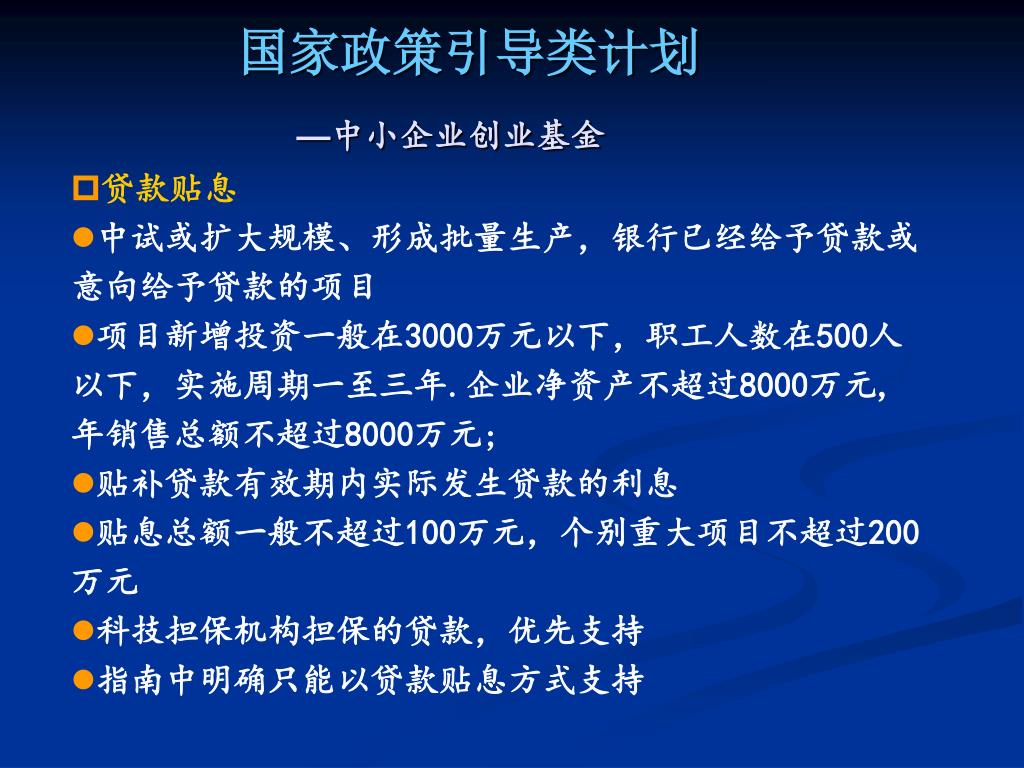 国家政策引导类计划

—中小企业创业基金

□贷款贴息

●中试或扩大规模、形成批量生产，银行已经给予贷款或意向给予贷款的项目

●项目新增投资一般在3000万元以下，职工人数在500人以下，实施周期一至三年.企业净资产不超过8000万元,年销售总额不超过8000万元;

●贴补贷款有效期内实际发生贷款的利息

●贴息总额一般不超过100万元，个别重大项目不超过200万元

●科技担保机构担保的贷款，优先支持

●指南中明确只能以贷款贴息方式支持